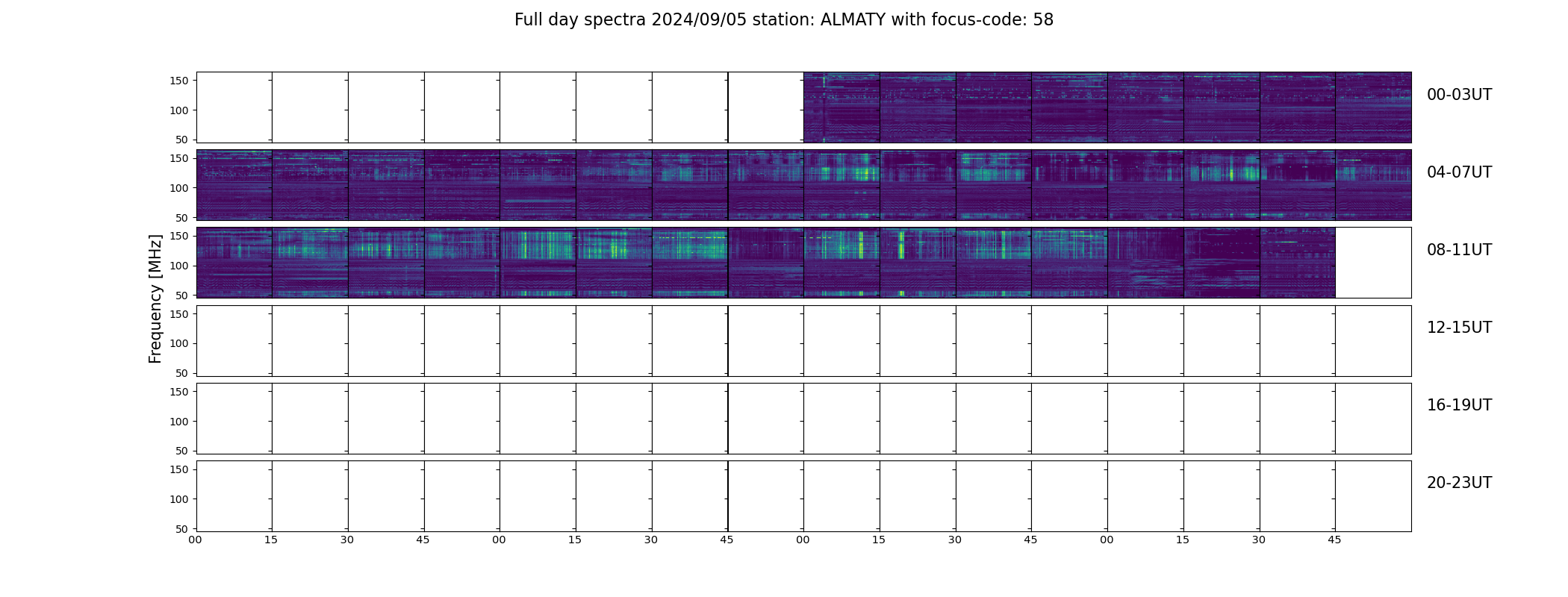 Full day spectra 2024/09/05 station: ALMATY with focus-code: 58

Frequency [MHz]

150
100
50
00-03UT

150
100
50
04-07UT

150
100
50
08-11UT

150
100
50
12-15UT

150
100
50
16-19UT

150
100
50
20-23UT

00 15 30 45 00 15 30 45 00 15 30 45 00 15 30 45